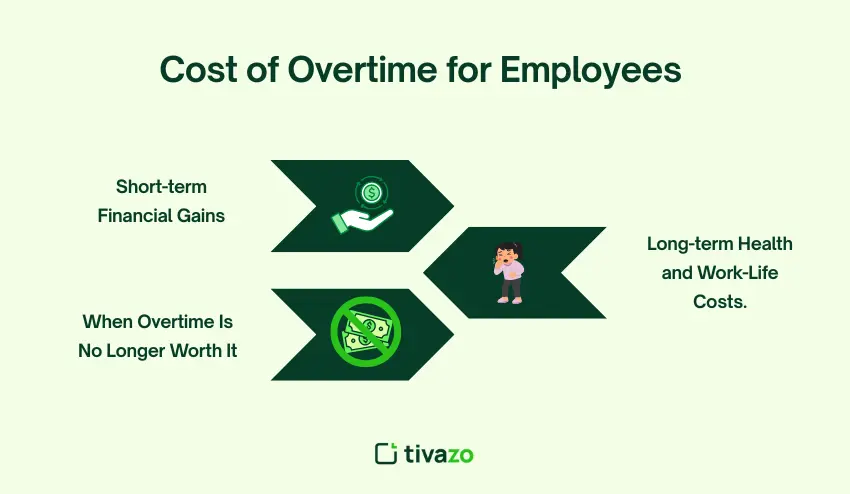 Cost of Overtime for Employees

Short-term Financial Gains

Long-term Health and Work-Life Costs.

When Overtime Is No Longer Worth It

tivazo